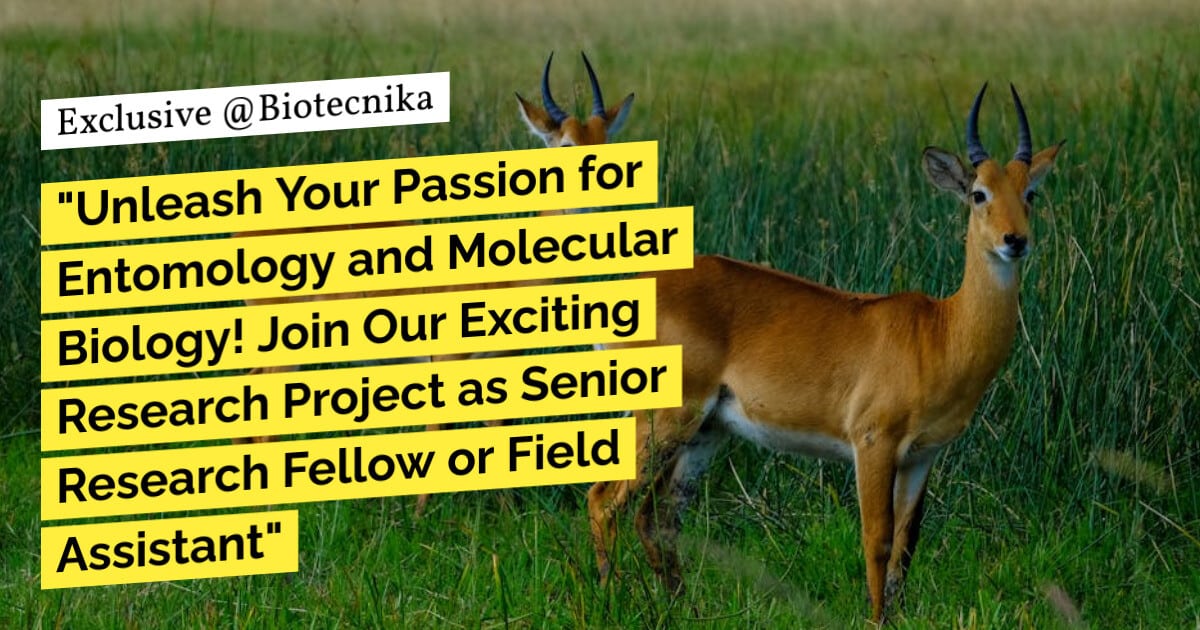 Exclusive @Biotecnika

"Unleash Your Passion for Entomology and Molecular Biology! Join Our Exciting Research Project as Senior Research Fellow or Field Assistant"